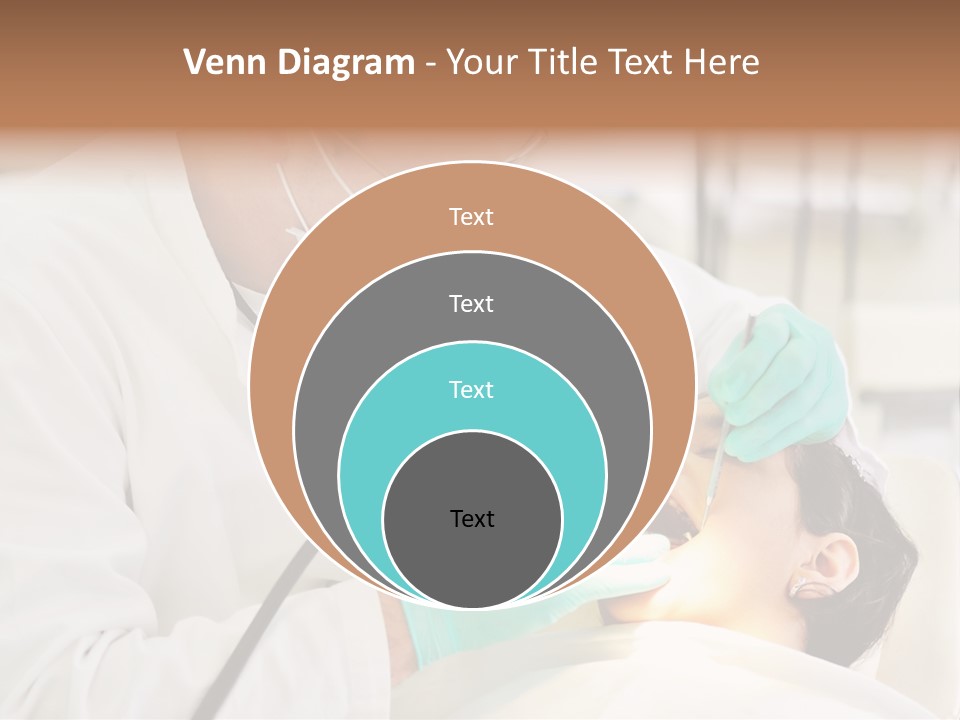 Venn Diagram - Your Title Text Here

Text

Text

Text

Text